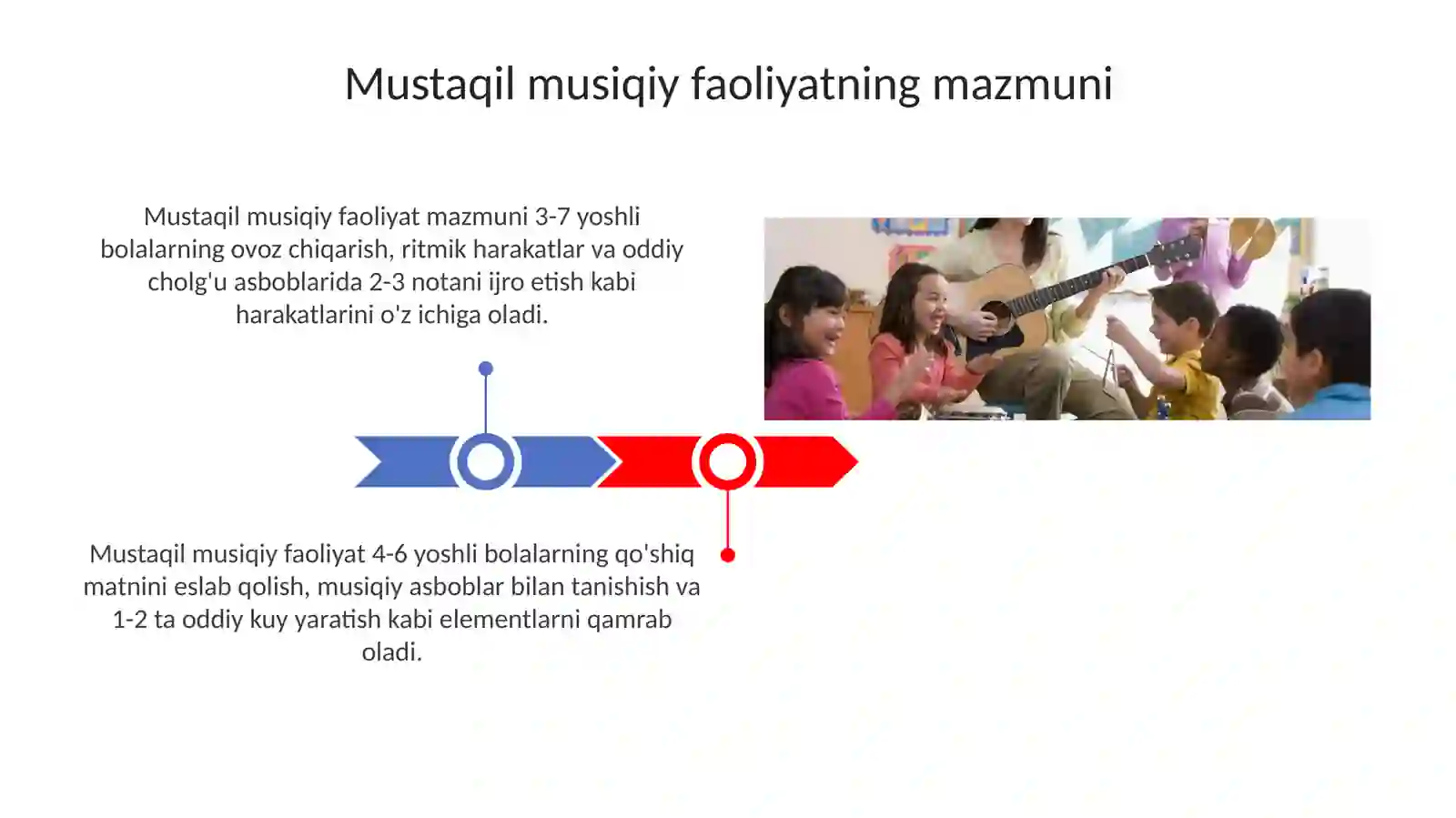 Mustaqil musiqiy faoliyatning mazmuni

Mustaqil musiqiy faoliyat mazmuni 3-7 yoshli bolalarning ovoz chiqarish, ritmik harakatlar va oddiy cholg'u asboblarida 2-3 notani ijro etish kabi harakatlarini o'z ichiga oladi.

Mustaqil musiqiy faoliyat 4-6 yoshli bolalarning qo'shiq matnini eslab qolish, musiqiy asboblar bilan tanishish va 1-2 ta oddiy kuy yaratish kabi elementlarni qamrab oladi.